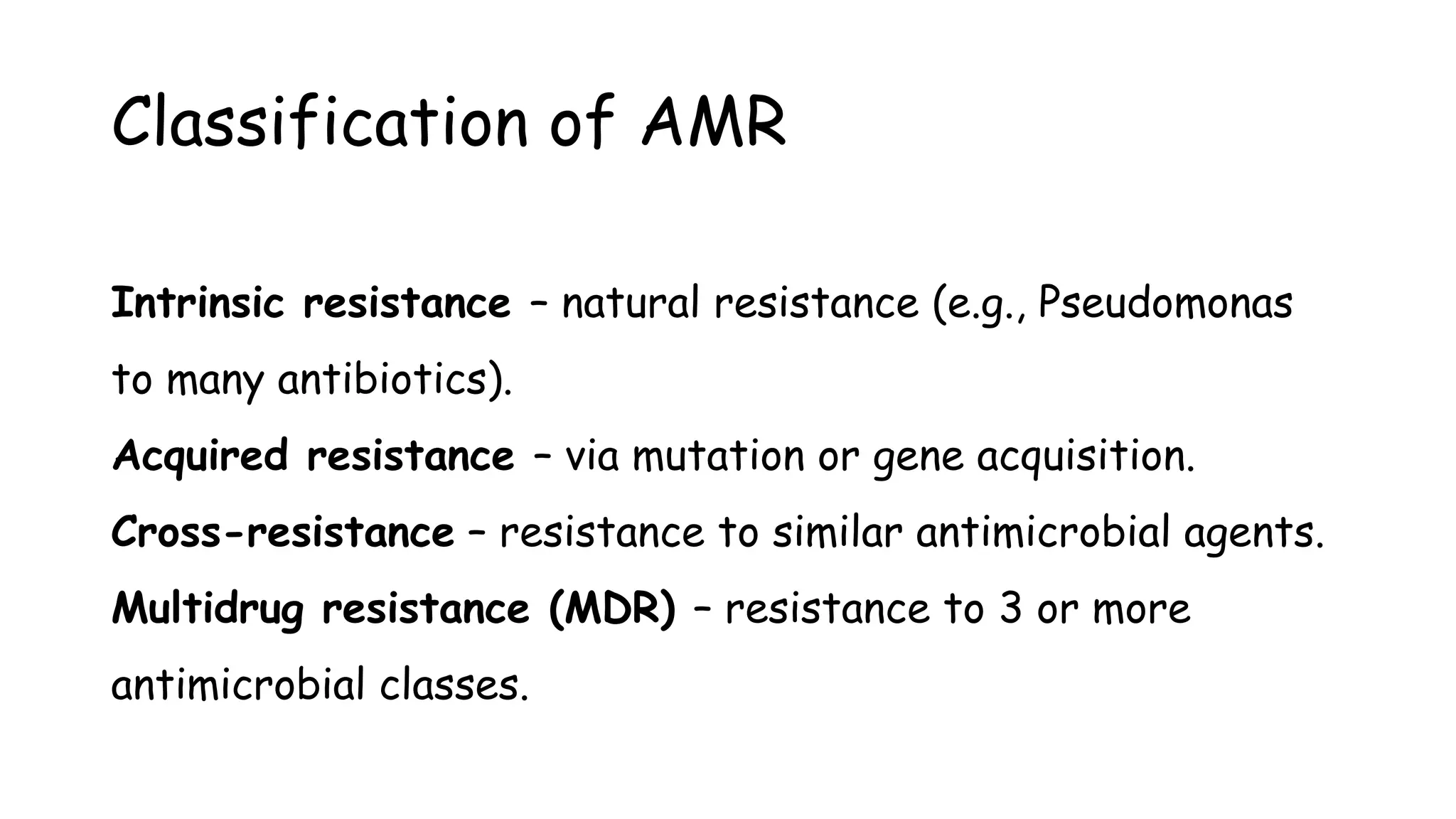 Classification of AMR

Intrinsic resistance – natural resistance (e.g., Pseudomonas to many antibiotics).

Acquired resistance – via mutation or gene acquisition.

Cross-resistance – resistance to similar antimicrobial agents.

Multidrug resistance (MDR) – resistance to 3 or more antimicrobial classes.